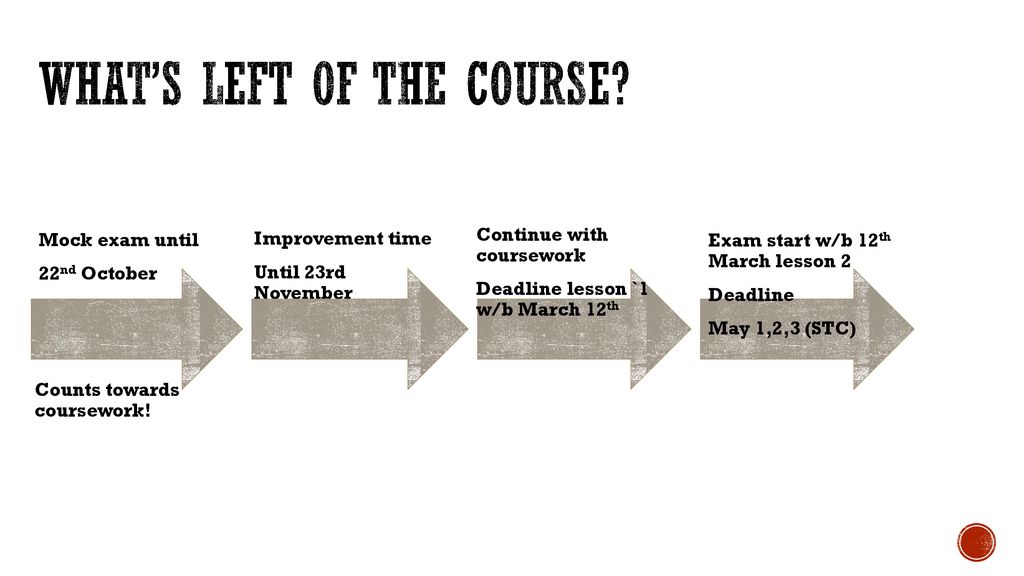 WHAT'S LEFT OF THE COURSE?

Mock exam until

22$^{nd}$ October

Counts towards coursework!

Improvement time

Until 23rd November

Continue with coursework

Deadline lesson `1 w/b March 12$^{th}$

Exam start w/b 12$^{th}$ March lesson 2

Deadline

May 1,2,3 (STC)